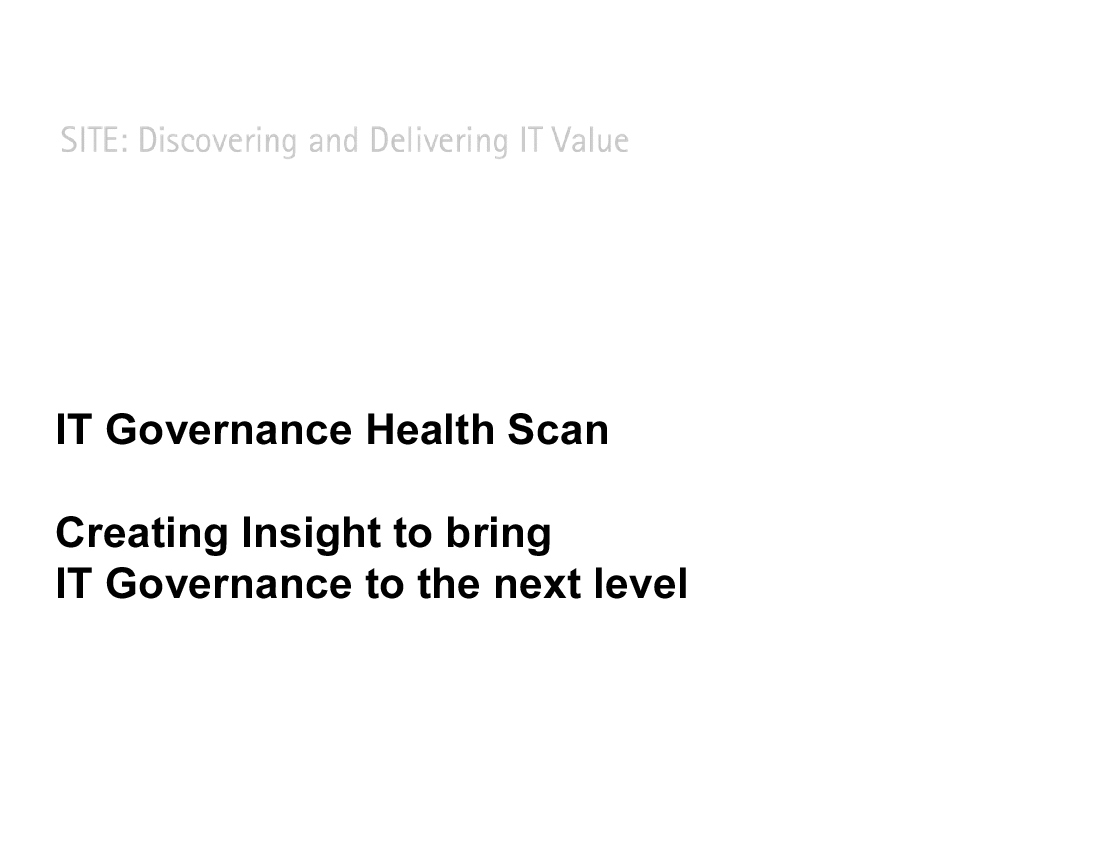 SITE: Discovering and Delivering IT Value

IT Governance Health Scan

Creating Insight to bring
IT Governance to the next level